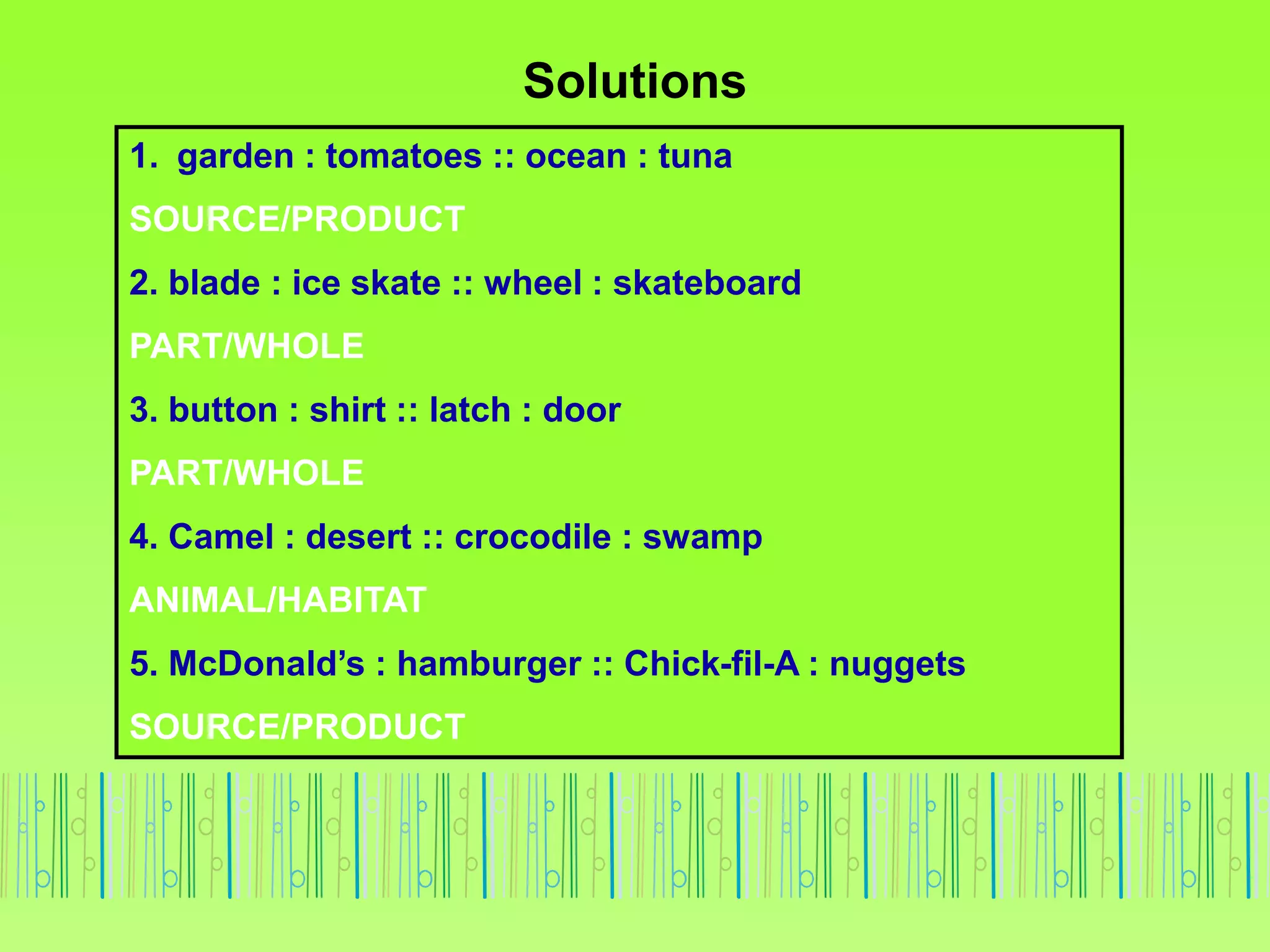 Solutions

1. garden : tomatoes :: ocean : tuna

SOURCE/PRODUCT

2. blade : ice skate :: wheel : skateboard

PART/WHOLE

3. button : shirt :: latch : door

PART/WHOLE

4. Camel : desert :: crocodile : swamp

ANIMAL/HABITAT

5. McDonald’s : hamburger :: Chick-fil-A : nuggets

SOURCE/PRODUCT